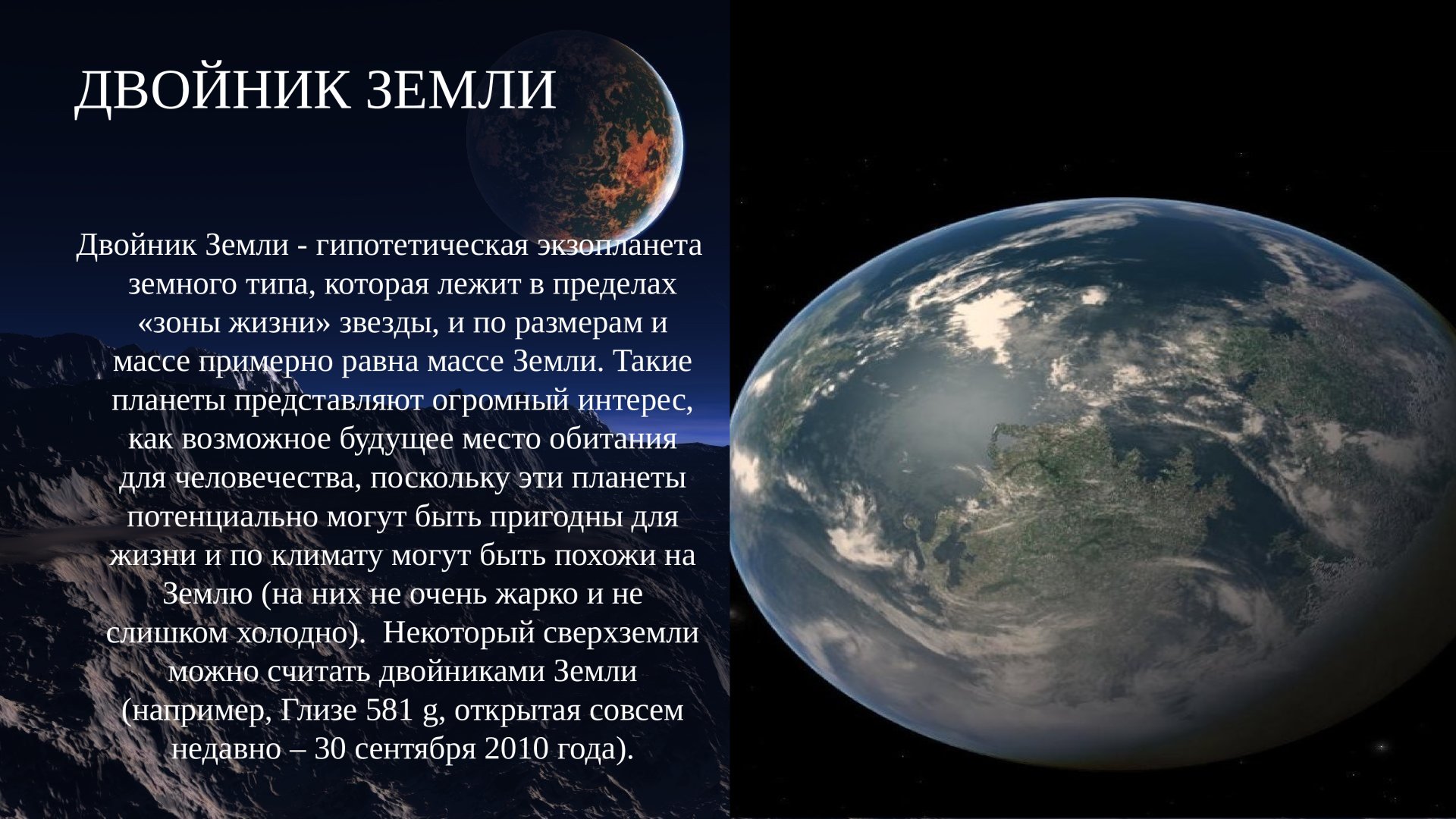 ДВОЙНИК ЗЕМЛИ

Двойник Земли - гипотетическая экзопланета земного типа, которая лежит в пределах «зоны жизни» звезды, и по размерам и массе примерно равна массе Земли. Такие планеты представляют огромный интерес, как возможное будущее место обитания для человечества, поскольку эти планеты потенциально могут быть пригодны для жизни и по климату могут быть похожи на Землю (на них не очень жарко и не слишком холодно). Некоторый сверхземли можно считать двойниками Земли (например, Глизе 581 g, открытая совсем недавно – 30 сентября 2010 года).